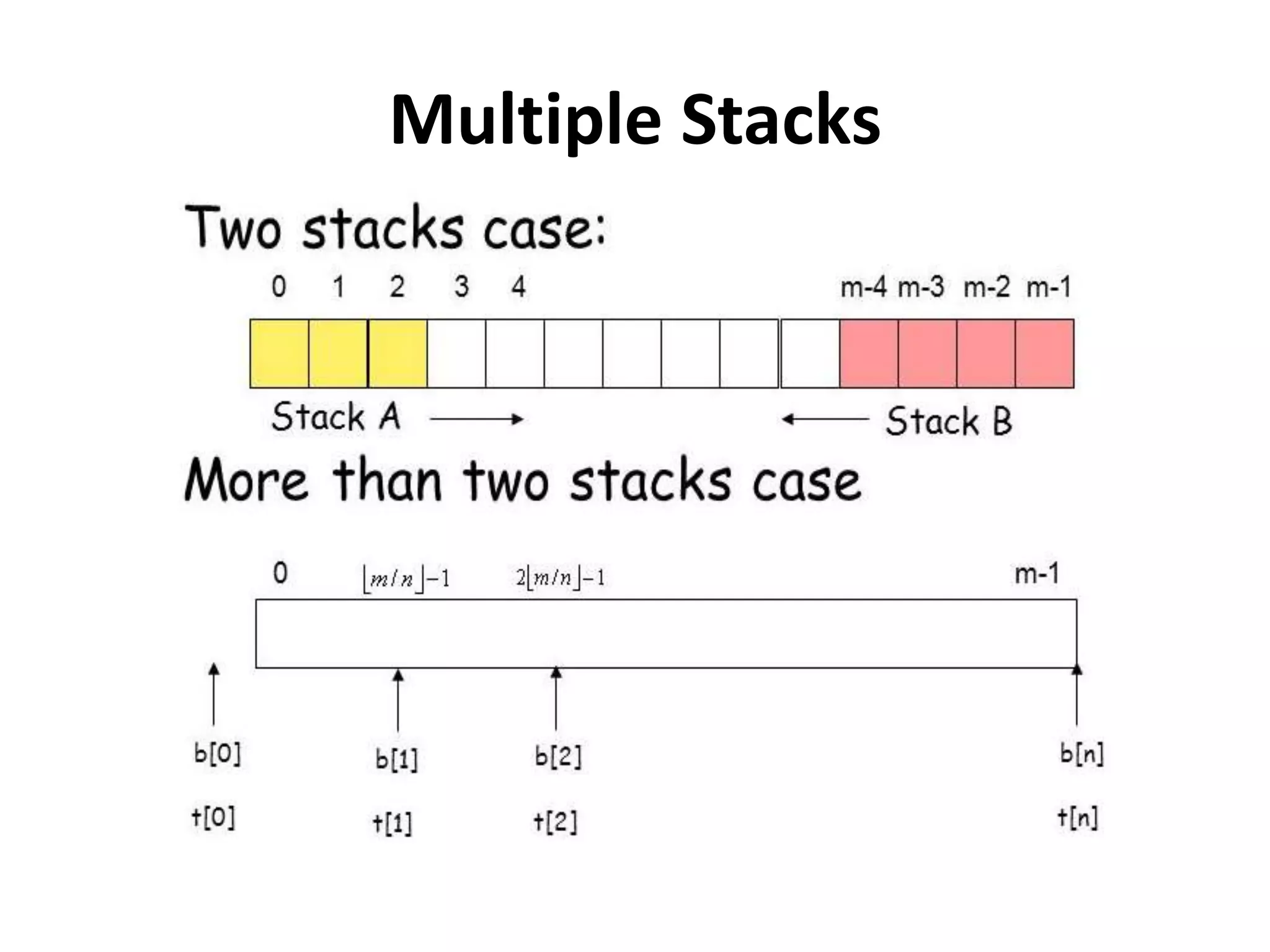 Multiple Stacks

Two stacks case:

0 1 2 3 4 m-4 m-3 m-2 m-1

Stack A

Stack B

More than two stacks case

0 $\lfloor m/n \rfloor - 1$ $2\lfloor m/n \rfloor - 1$ m-1

b[0] b[1] b[2] b[n]

t[0] t[1] t[2] t[n]